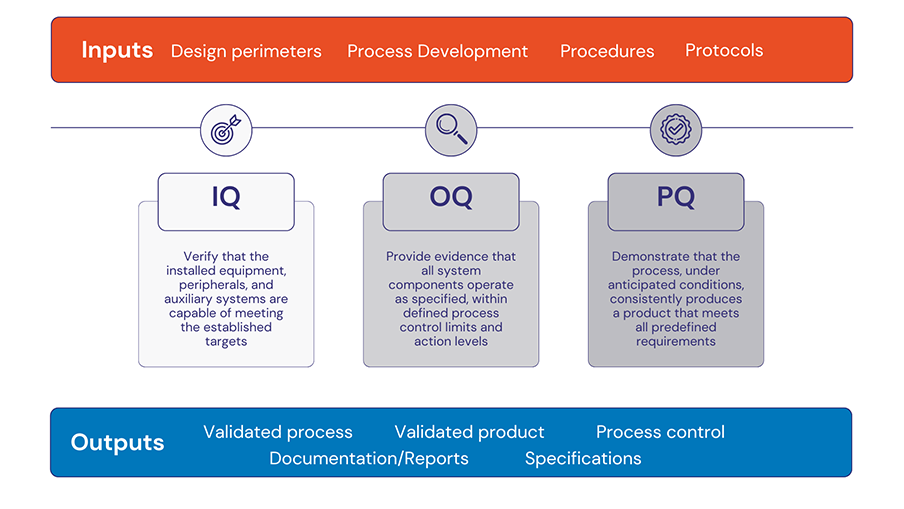 Inputs Design perimeters Process Development Procedures Protocols

IQ

Verify that the installed equipment, peripherals, and auxiliary systems are capable of meeting the established targets

OQ

Provide evidence that all system components operate as specified, within defined process control limits and action levels

PQ

Demonstrate that the process, under anticipated conditions, consistently produces a product that meets all predefined requirements

Outputs Validated process Validated product Process control Documentation/Reports Specifications